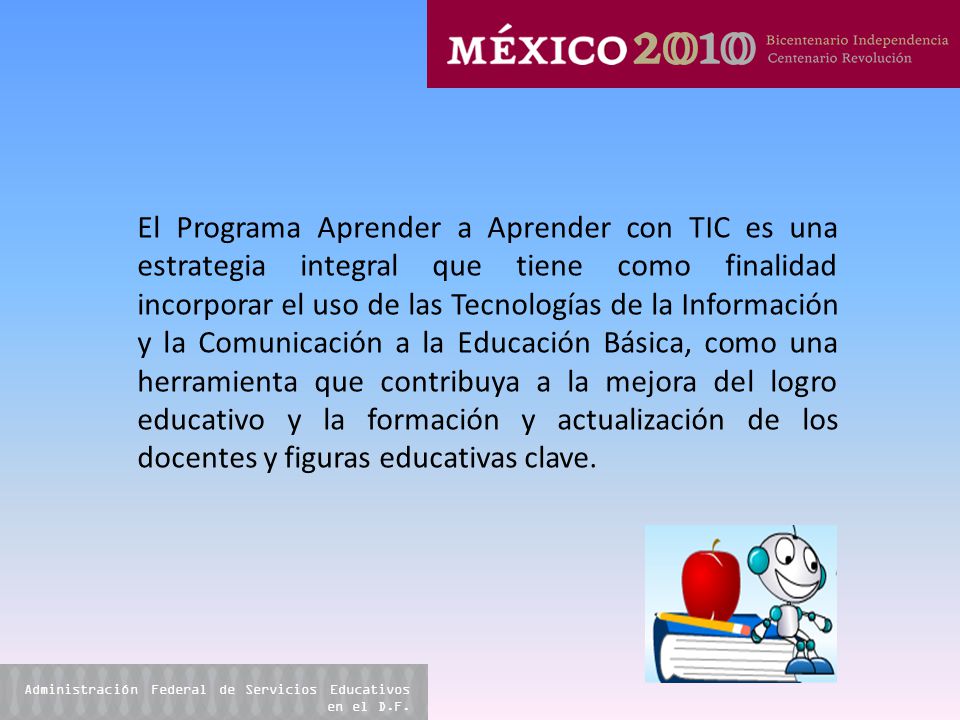 MÉXICO 2010 Bicentenario Independencia Centenario Revolución

El Programa Aprender a Aprender con TIC es una estrategia integral que tiene como finalidad incorporar el uso de las Tecnologías de la Información y la Comunicación a la Educación Básica, como una herramienta que contribuya a la mejora del logro educativo y la formación y actualización de los docentes y figuras educativas clave.

Administración Federal de Servicios Educativos en el D.F.